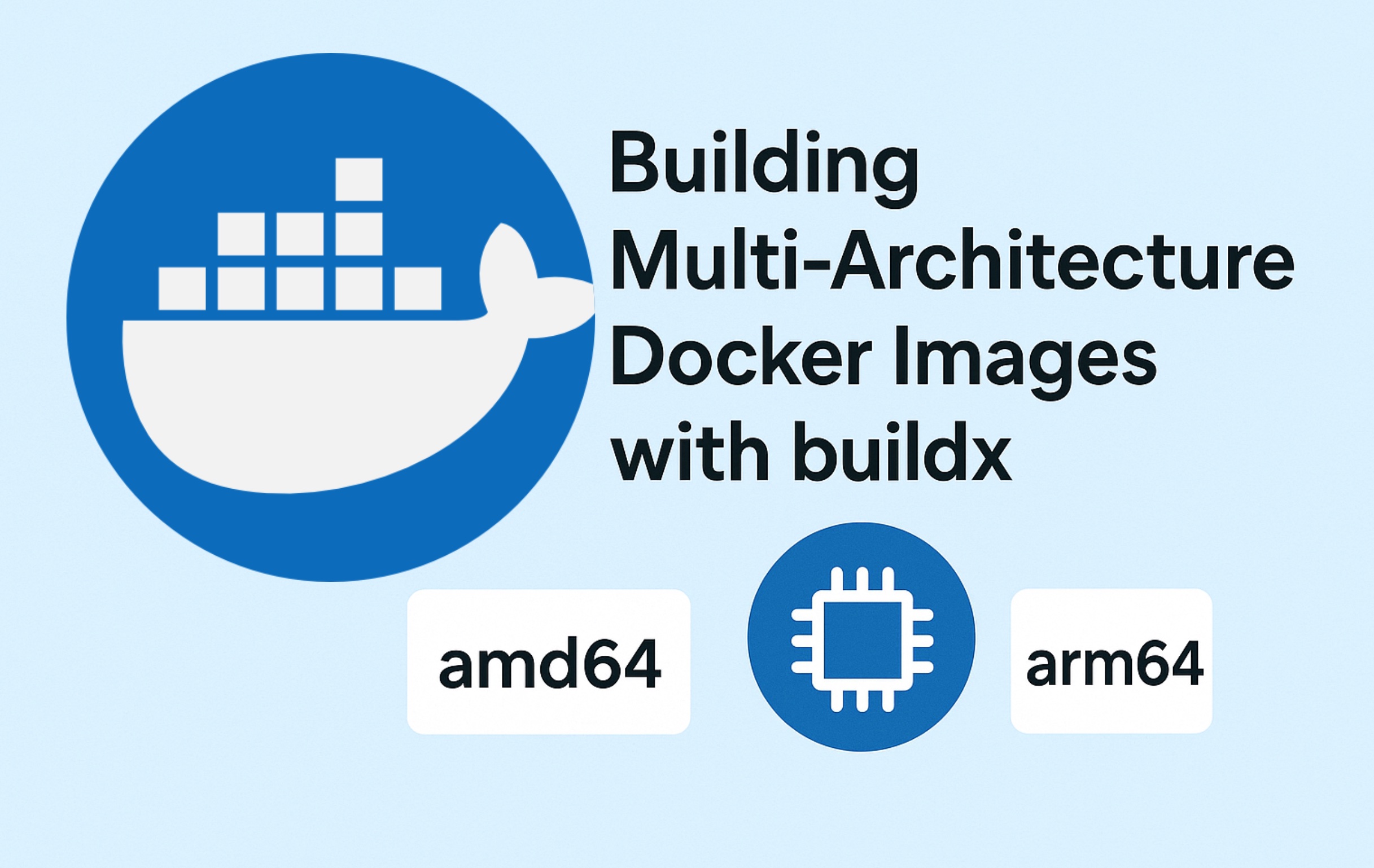 Building Multi-Architecture Docker Images with buildx

amd64

arm64